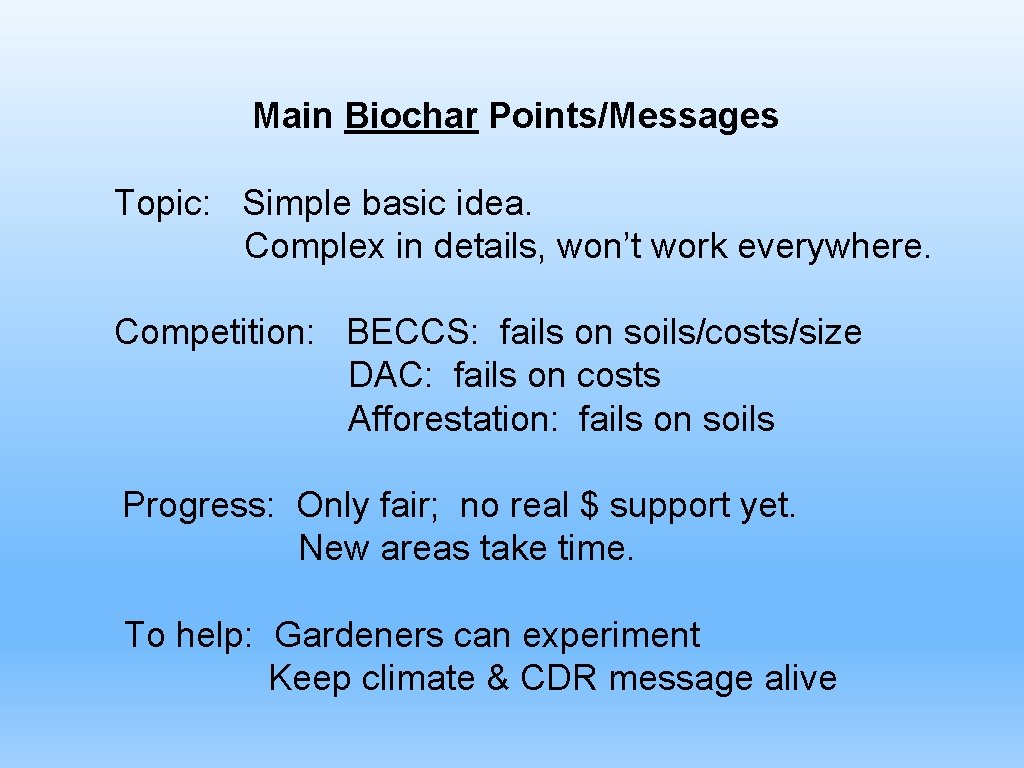 Main Biochar Points/Messages

Topic: Simple basic idea.
Complex in details, won’t work everywhere.

Competition: BECCS: fails on soils/costs/size
DAC: fails on costs
Afforestation: fails on soils

Progress: Only fair; no real \$ support yet.
New areas take time.

To help: Gardeners can experiment
Keep climate & CDR message alive